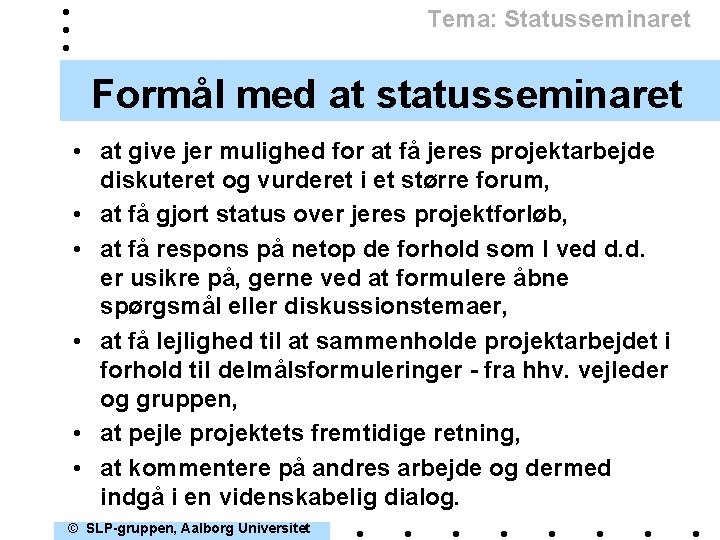 Tema: Statusseminaret

Formål med at statusseminaret

• at give jer mulighed for at få jeres projektarbejde diskuteret og vurderet i et større forum,
• at få gjort status over jeres projektforløb,
• at få respons på netop de forhold som I ved d.d. er usikre på, gerne ved at formulere åbne spørgsmål eller diskussionstemaer,
• at få lejlighed til at sammenholde projektarbejdet i forhold til delmålsformuleringer - fra hhv. vejleder og gruppen,
• at pejle projektets fremtidige retning,
• at kommentere på andres arbejde og dermed indgå i en videnskabelig dialog.

© SLP-gruppen, Aalborg Universitet